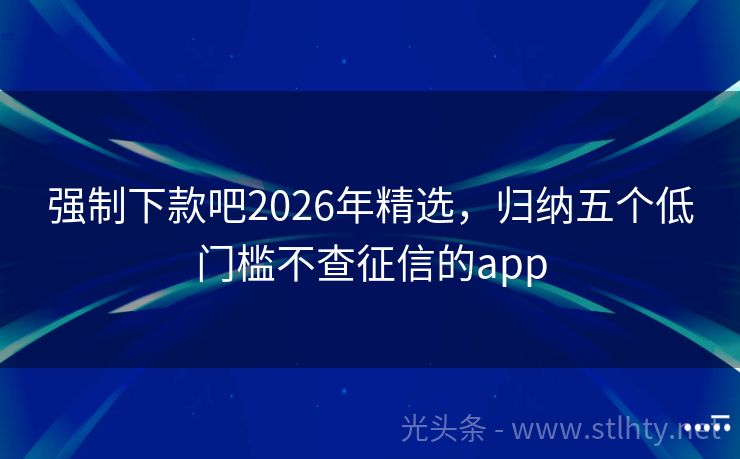 强制下款吧2026年精选，归纳五个低门槛不查征信的app

光头条 - www.stlhty.net